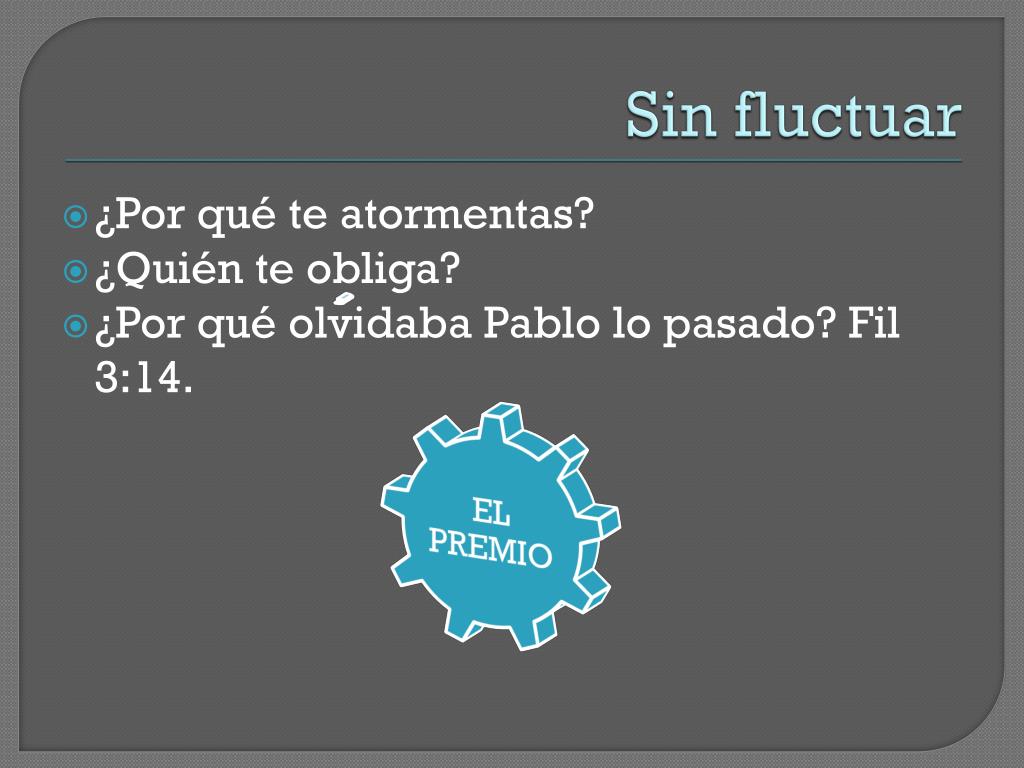 Sin fluctuar

¿Por qué te atormentas?
¿Quién te obliga?
¿Por qué olvidaba Pablo lo pasado? Fil 3:14.

EL PREMIO